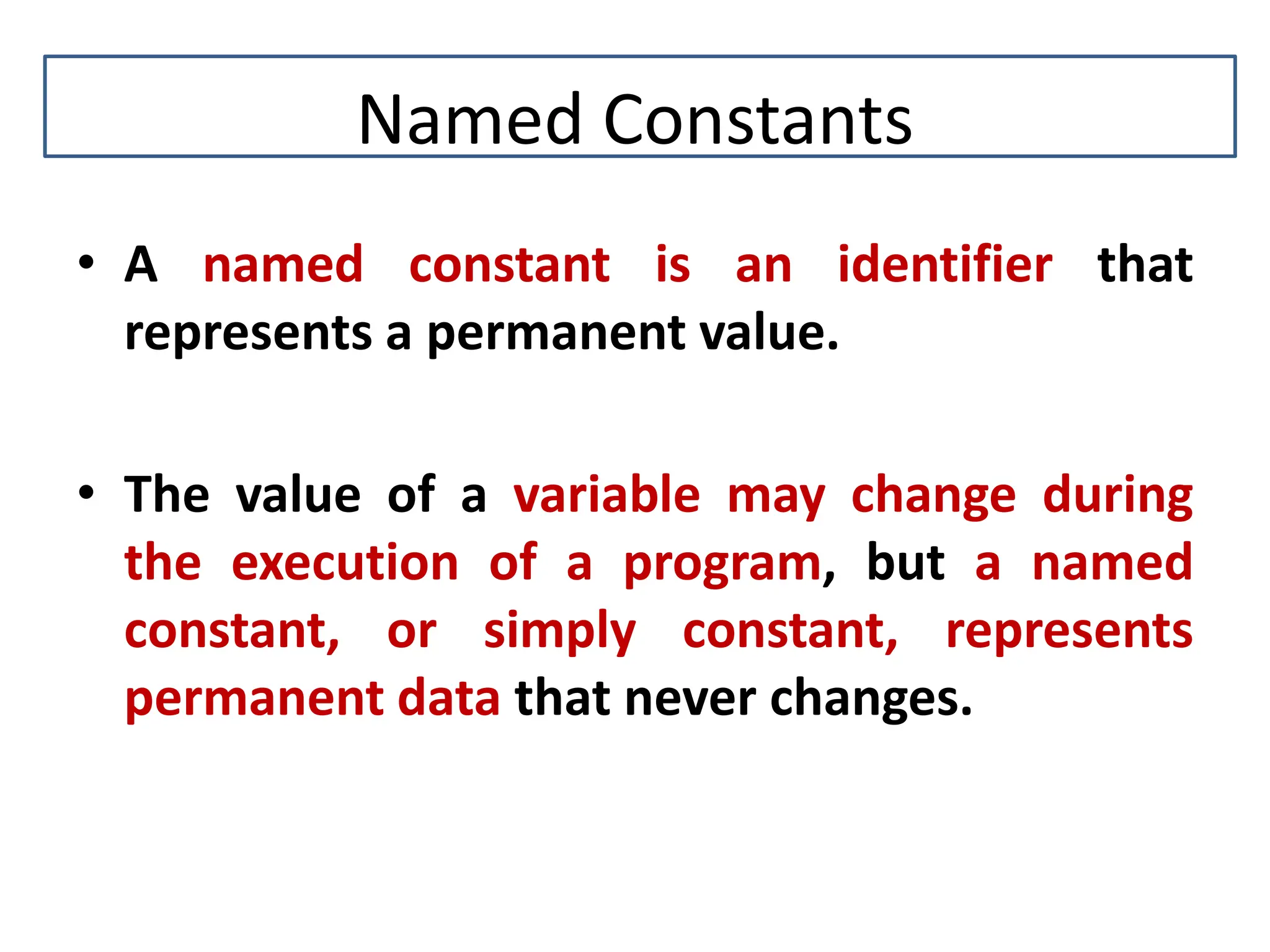 Named Constants

• A named constant is an identifier that represents a permanent value.

• The value of a variable may change during the execution of a program, but a named constant, or simply constant, represents permanent data that never changes.